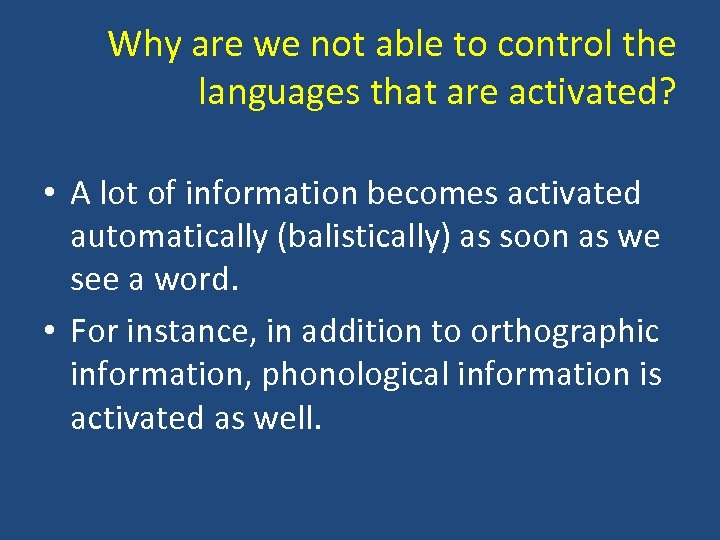 Why are we not able to control the languages that are activated?

• A lot of information becomes activated automatically (balistically) as soon as we see a word.

• For instance, in addition to orthographic information, phonological information is activated as well.